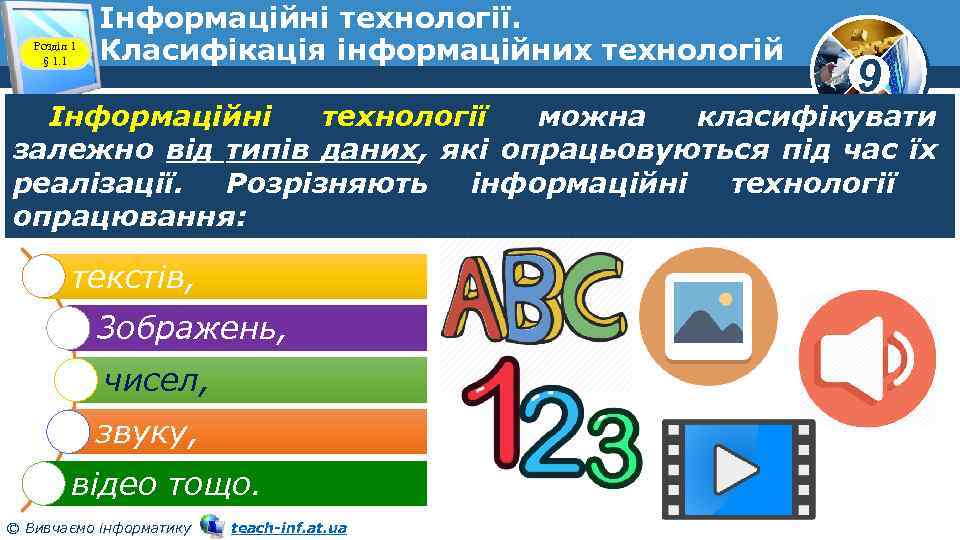 Розділ 1
§ 1.1

Інформаційні технології. Класифікація інформаційних технологій

9

Інформаційні технології можна класифікувати залежно від типів даних, які опрацьовуються під час їх реалізації. Розрізняють інформаційні технології опрацювання:

текстів,

Зображень,

чисел,

звуку,

відео тощо.

ABC

123

© Вивчаємо інформатику teach-inf.at.ua